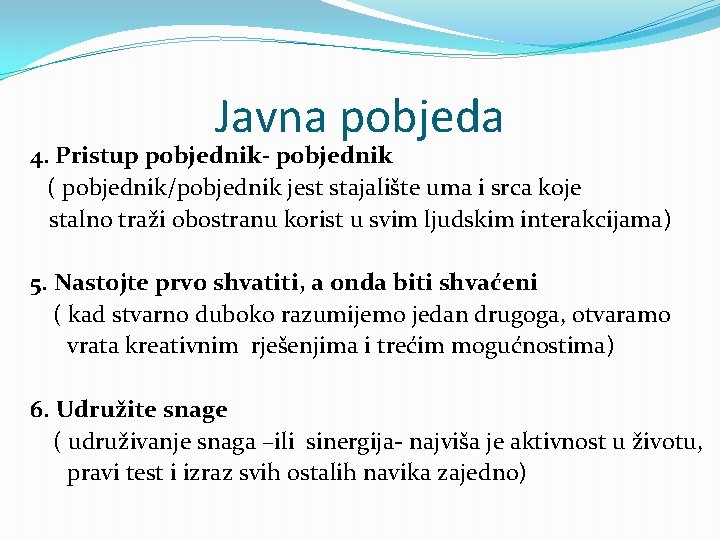 Javna pobjeda

4. Pristup pobjednik- pobjednik
( pobjednik/pobjednik jest stajalište uma i srca koje stalno traži obostranu korist u svim ljudskim interakcijama)

5. Nastojte prvo shvatiti, a onda biti shvaćeni
( kad stvarno duboko razumijemo jedan drugoga, otvaramo vrata kreativnim rješenjima i trećim mogućnostima)

6. Udružite snage
( udruživanje snaga –ili sinergija- najviša je aktivnost u životu, pravi test i izraz svih ostalih navika zajedno)